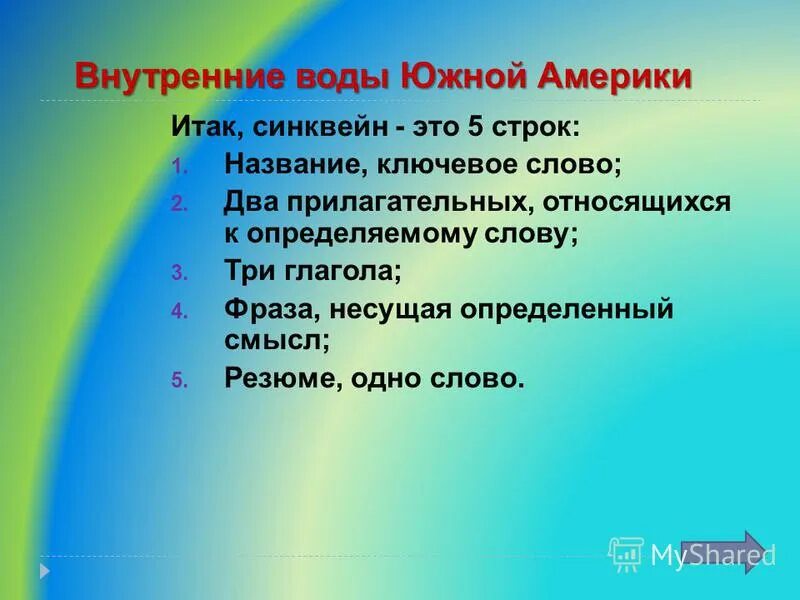 Внутренние воды Южной Америки

Итак, синквейн - это 5 строк:

1. Название, ключевое слово;
2. Два прилагательных, относящихся к определяемому слову;
3. Три глагола;
4. Фраза, несущая определенный смысл;
5. Резюме, одно слово.

MyShared